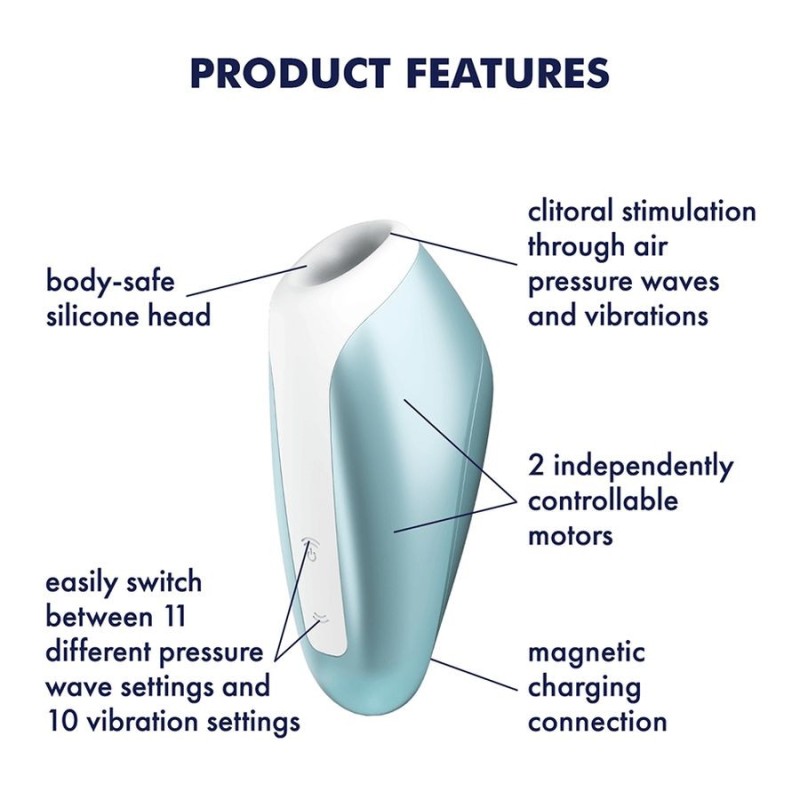 PRODUCT FEATURES

body-safe silicone head

clitoral stimulation through air pressure waves and vibrations

2 independently controllable motors

easily switch between 11 different pressure wave settings and 10 vibration settings

magnetic charging connection